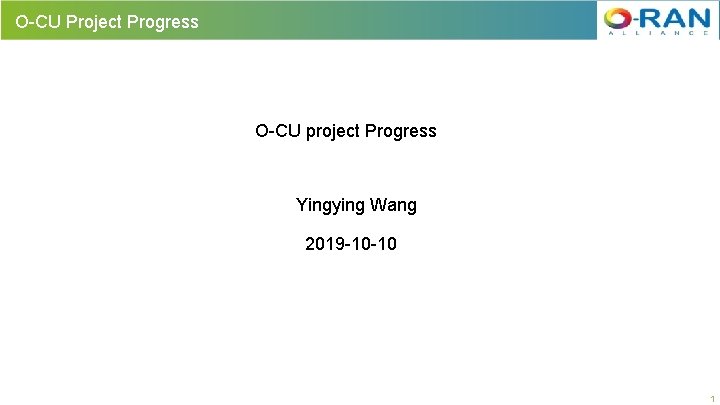 O-CU Project Progress

O-RAN
ALLIANCE

O-CU project Progress

Yingying Wang

2019-10-10

1